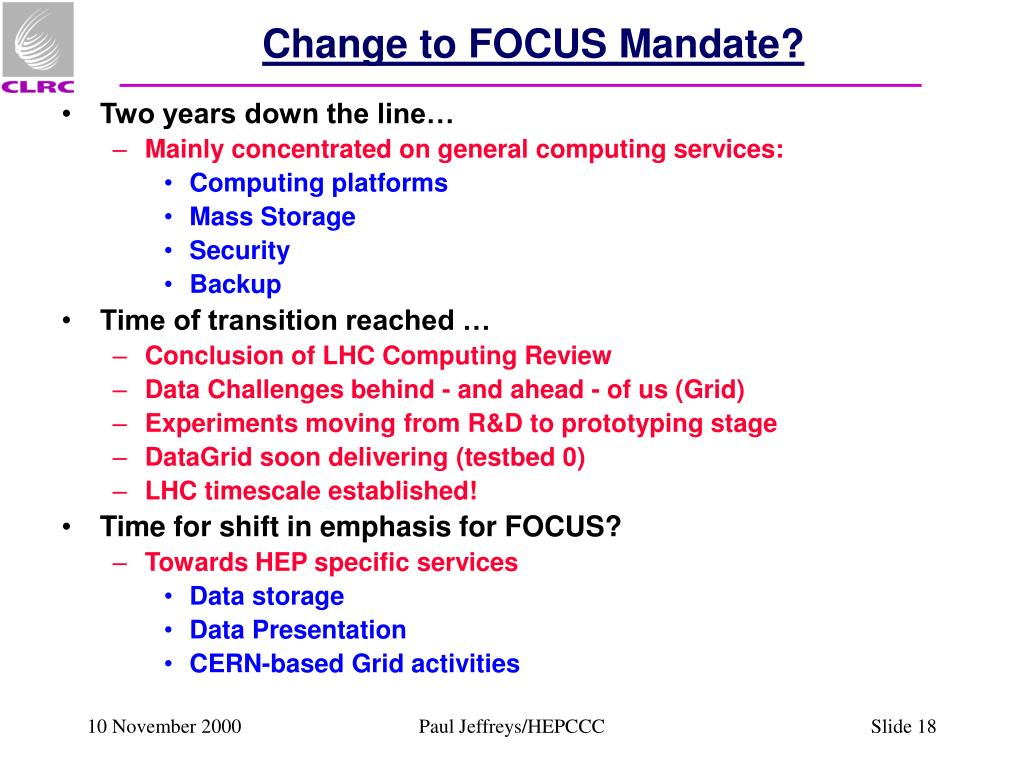 CLRC

Change to FOCUS Mandate?

• Two years down the line…
– Mainly concentrated on general computing services:
• Computing platforms
• Mass Storage
• Security
• Backup
• Time of transition reached …
– Conclusion of LHC Computing Review
– Data Challenges behind - and ahead - of us (Grid)
– Experiments moving from R&D to prototyping stage
– DataGrid soon delivering (testbed 0)
– LHC timescale established!
• Time for shift in emphasis for FOCUS?
– Towards HEP specific services
• Data storage
• Data Presentation
• CERN-based Grid activities

10 November 2000

Paul Jeffreys/HEPCCC

Slide 18